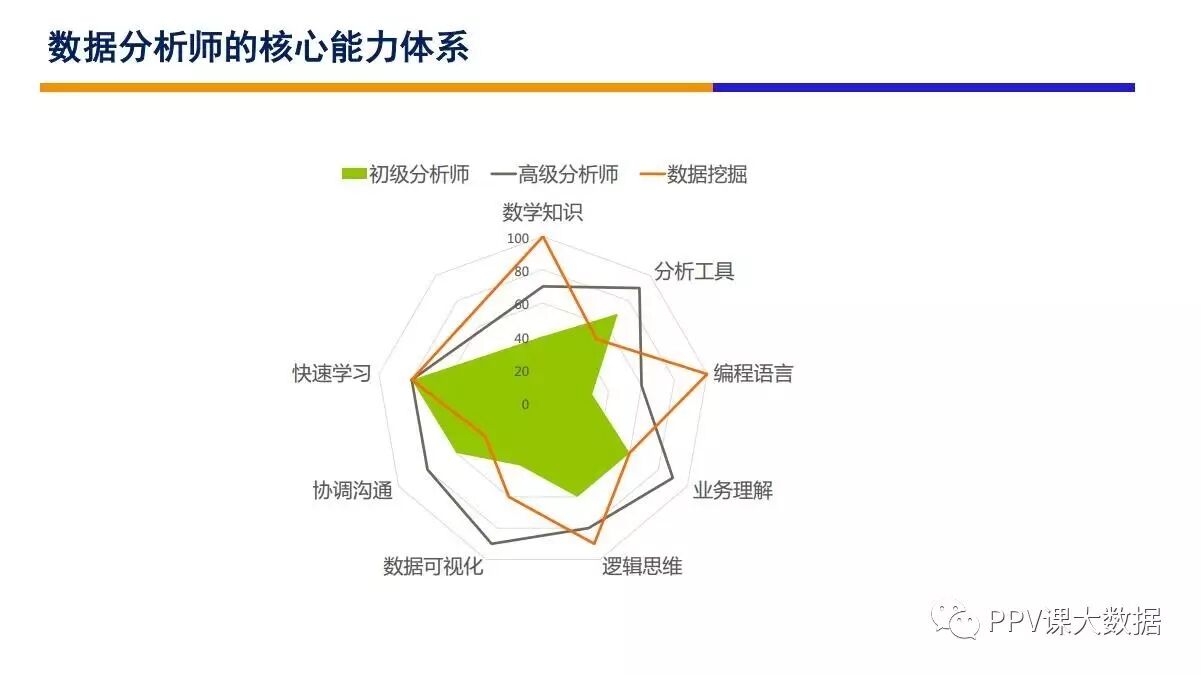 数据分析师的核心能力体系

初级分析师 高级分析师 数据挖掘

数学知识
分析工具
编程语言
业务理解
逻辑思维
数据可视化
协调沟通
快速学习

100
80
60
40
20
0

PPV课大数据